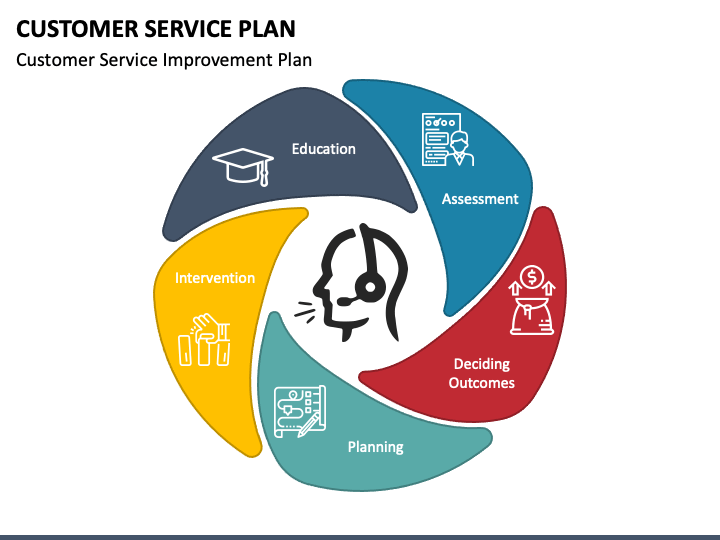 CUSTOMER SERVICE PLAN

Customer Service Improvement Plan

Education

Assessment

Deciding Outcomes

Planning

Intervention